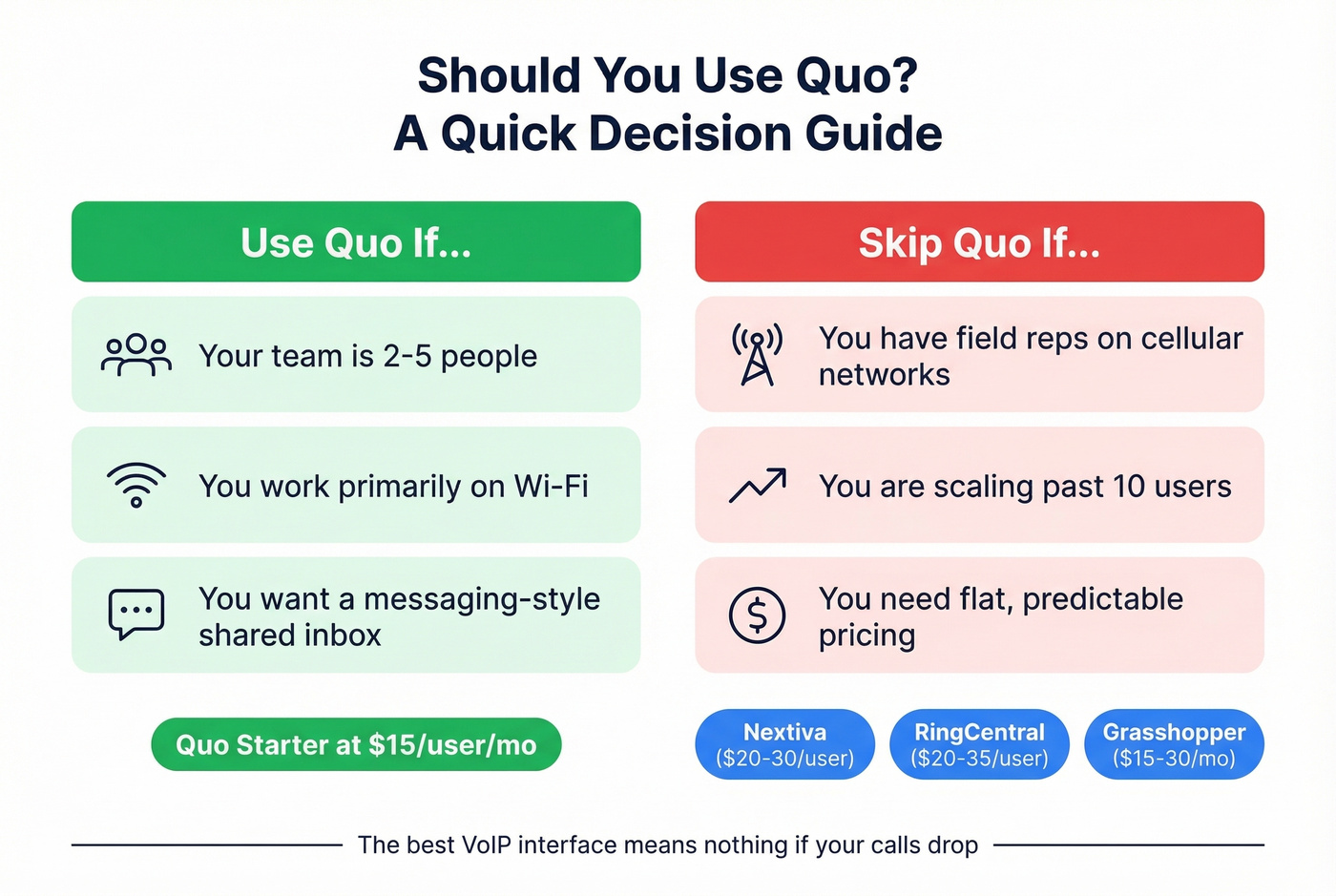 Should You Use Quo?
A Quick Decision Guide

Use Quo If...

Your team is 2-5 people

You work primarily on Wi-Fi

You want a messaging-style shared inbox

Quo Starter at $15/user/mo

Skip Quo If...

You have field reps on cellular networks

You are scaling past 10 users

You need flat, predictable pricing

Nextiva ($20-30/user)

RingCentral ($20-35/user)

Grasshopper ($15-30/mo)

The best VoIP interface means nothing if your calls drop